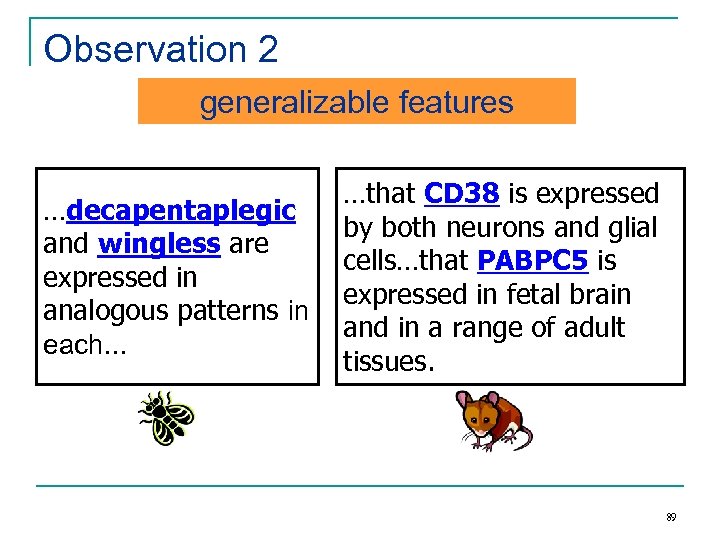 Observation 2

generalizable features

…decapentaplegic and wingless are expressed in analogous patterns in each…

…that CD38 is expressed by both neurons and glial cells…that PABPC5 is expressed in fetal brain and in a range of adult tissues.

89